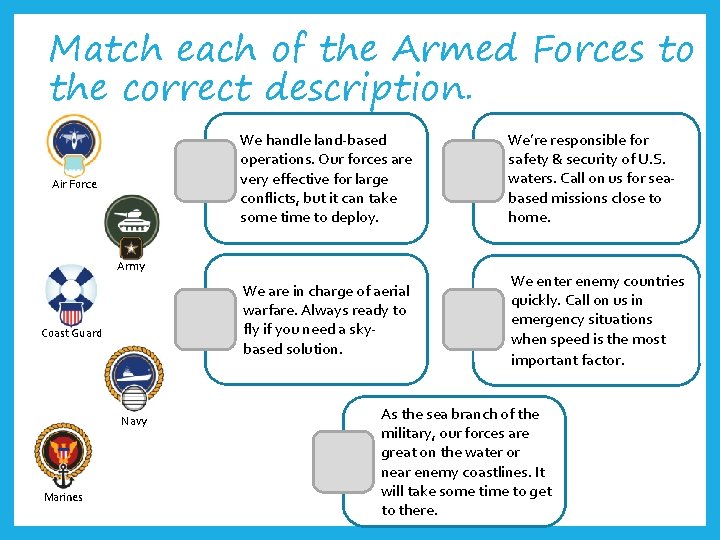 Match each of the Armed Forces to the correct description.

Air Force

Army

Coast Guard

Navy

Marines

We handle land-based operations. Our forces are very effective for large conflicts, but it can take some time to deploy.

We're responsible for safety & security of U.S. waters. Call on us for sea-based missions close to home.

We are in charge of aerial warfare. Always ready to fly if you need a sky-based solution.

We enter enemy countries quickly. Call on us in emergency situations when speed is the most important factor.

As the sea branch of the military, our forces are great on the water or near enemy coastlines. It will take some time to get to there.